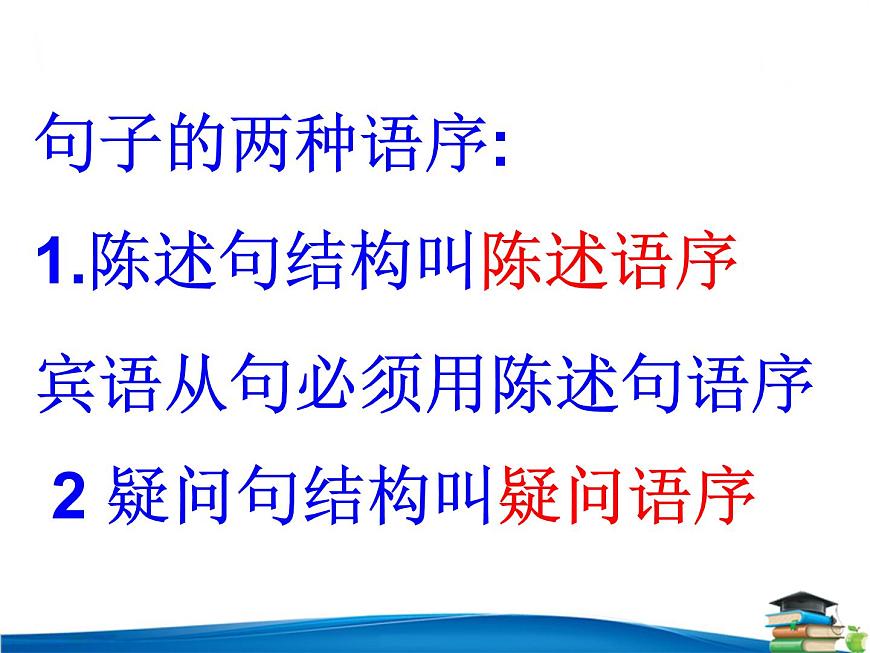 句子的两种语序:

1.陈述句结构叫陈述语序

宾语从句必须用陈述句语序

2 疑问句结构叫疑问语序